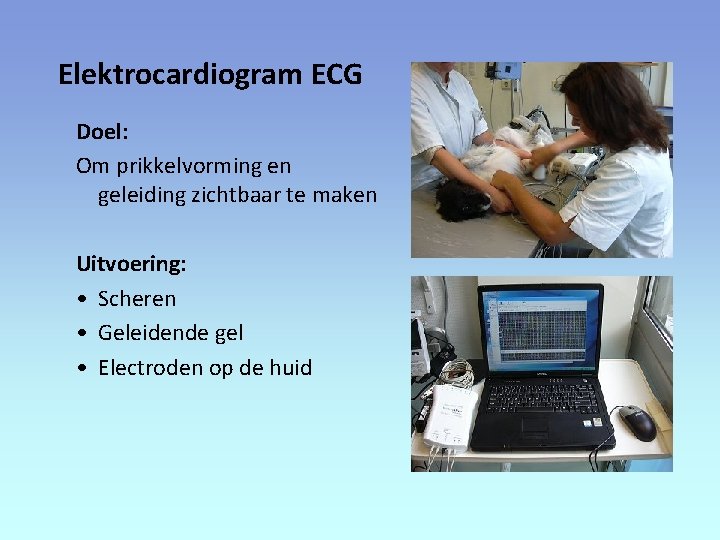 Elektrocardiogram ECG

Doel:

Om prikkelvorming en geleiding zichtbaar te maken

Uitvoering:

• Scheren
• Geleidende gel
• Electroden op de huid